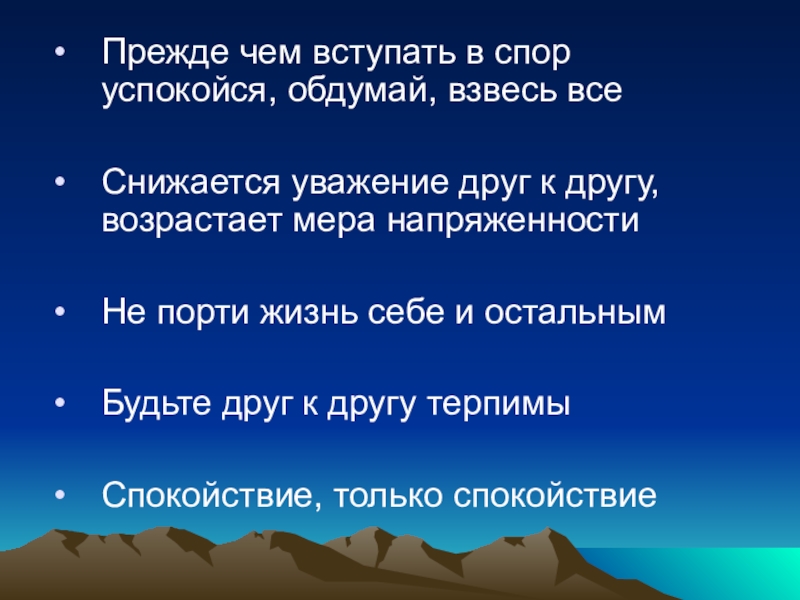 • Прежде чем вступать в спор успокойся, обдумай, взвесь все

• Снижается уважение друг к другу, возрастает мера напряженности

• Не порти жизнь себе и остальным

• Будьте друг к другу терпимы

• Спокойствие, только спокойствие